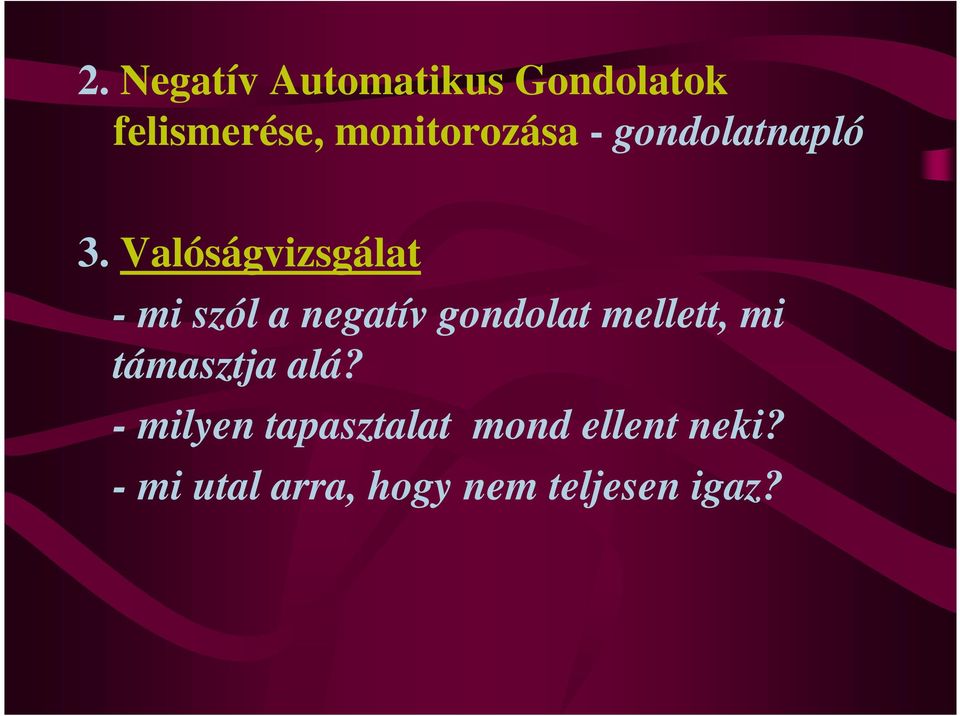 2. Negatív Automatikus Gondolatok felismerése, monitorozása - gondolatnapló

3. Valóságvizsgálat

- mi szól a negatív gondolat mellett, mi támasztja alá?

- milyen tapasztalat mond ellent neki?

- mi utal arra, hogy nem teljesen igaz?